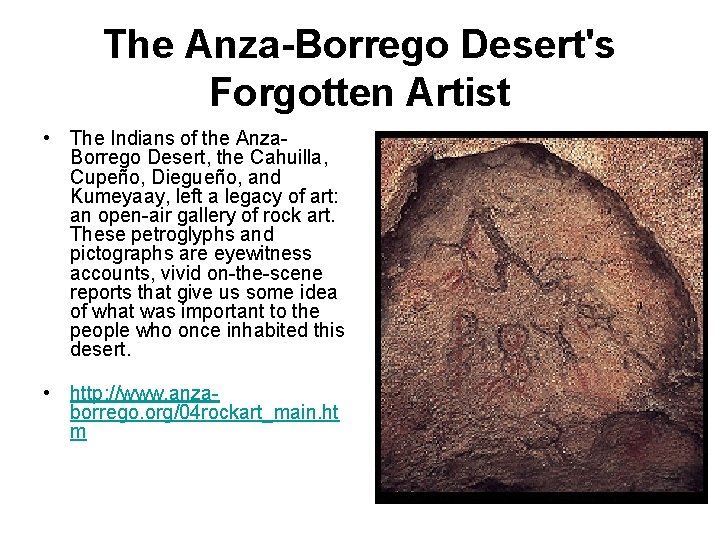 The Anza-Borrego Desert's Forgotten Artist

• The Indians of the Anza-Borrego Desert, the Cahuilla, Cupeño, Diegueño, and Kumeyaay, left a legacy of art: an open-air gallery of rock art. These petroglyphs and pictographs are eyewitness accounts, vivid on-the-scene reports that give us some idea of what was important to the people who once inhabited this desert.

• http://www.anza-borrego.org/04rockart_main.htm